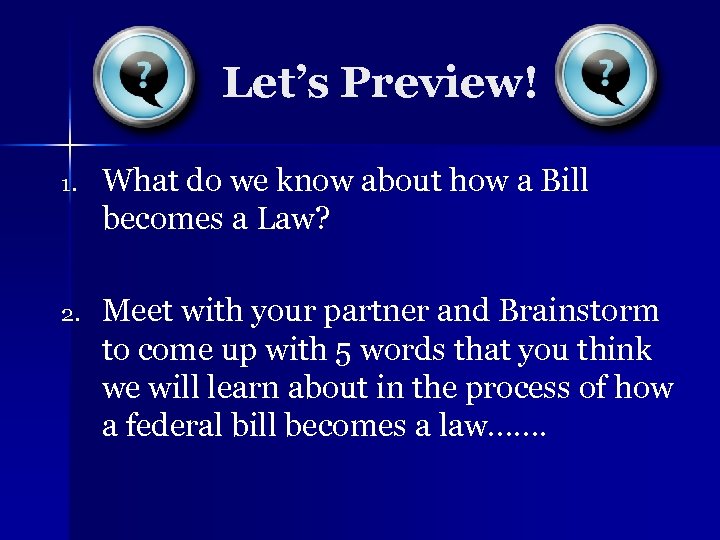 ?

Let's Preview!

?

1. What do we know about how a Bill becomes a Law?

2. Meet with your partner and Brainstorm to come up with 5 words that you think we will learn about in the process of how a federal bill becomes a law…….